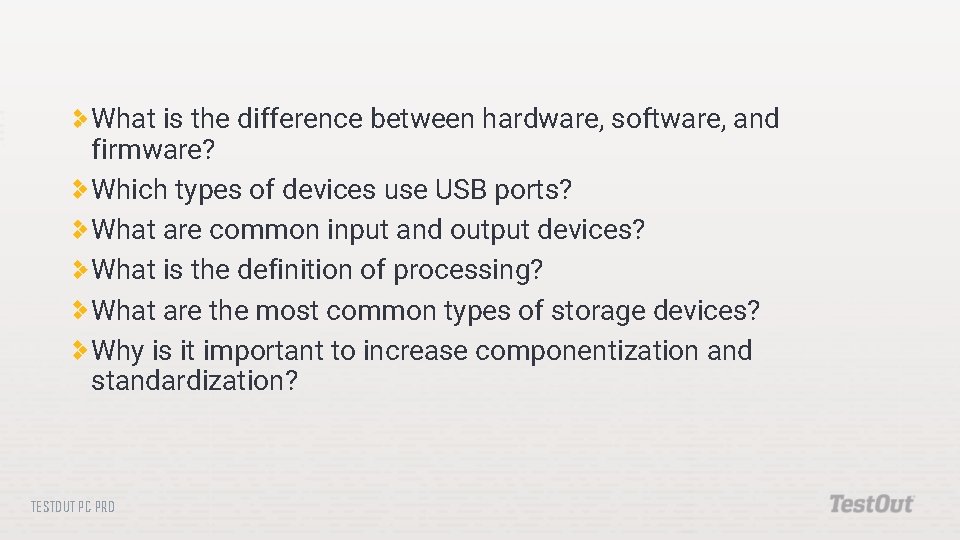 What is the difference between hardware, software, and firmware?

Which types of devices use USB ports?

What are common input and output devices?

What is the definition of processing?

What are the most common types of storage devices?

Why is it important to increase componentization and standardization?

TESTOUT PC PRO

TestOut